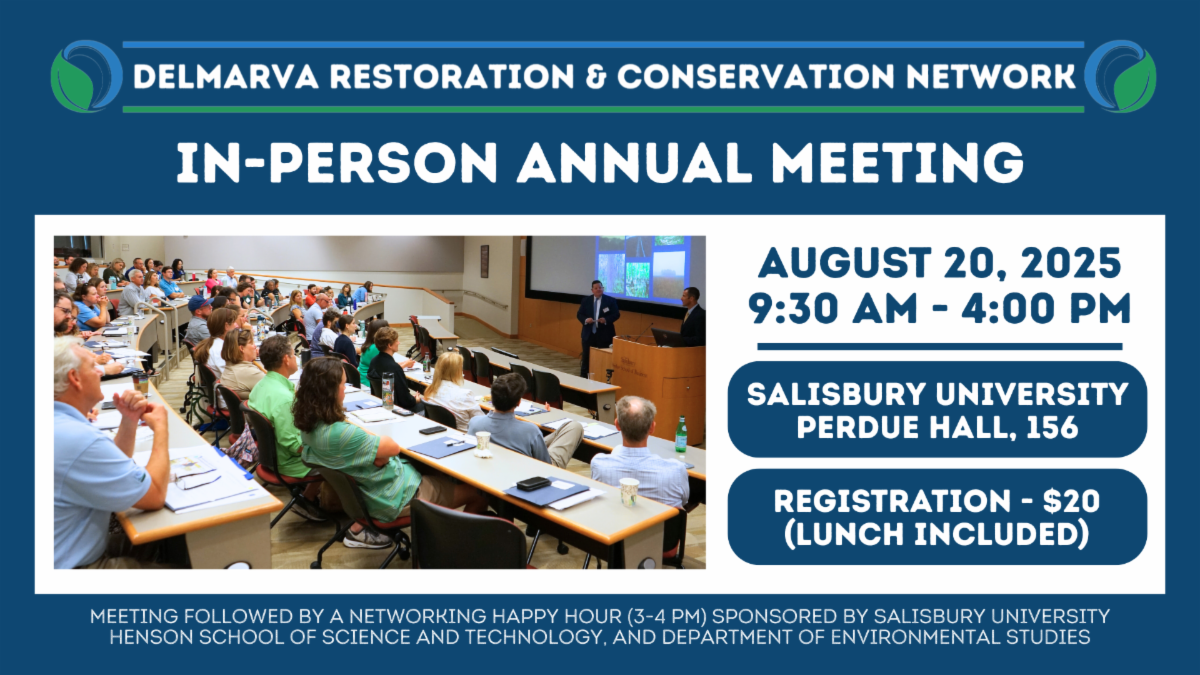 DELMARVA RESTORATION & CONSERVATION NETWORK

IN-PERSON ANNUAL MEETING

AUGUST 20, 2025
9:30 AM - 4:00 PM

SALISBURY UNIVERSITY
PERDUE HALL, 156

REGISTRATION - $20
(LUNCH INCLUDED)

MEETING FOLLOWED BY A NETWORKING HAPPY HOUR (3-4 PM) SPONSORED BY SALISBURY UNIVERSITY HENSON SCHOOL OF SCIENCE AND TECHNOLOGY, AND DEPARTMENT OF ENVIRONMENTAL STUDIES